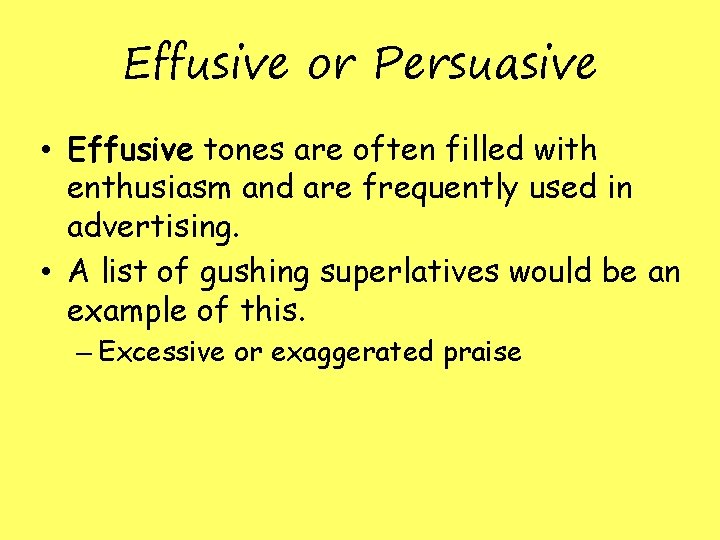 Effusive or Persuasive

• Effusive tones are often filled with enthusiasm and are frequently used in advertising.
• A list of gushing superlatives would be an example of this.
– Excessive or exaggerated praise